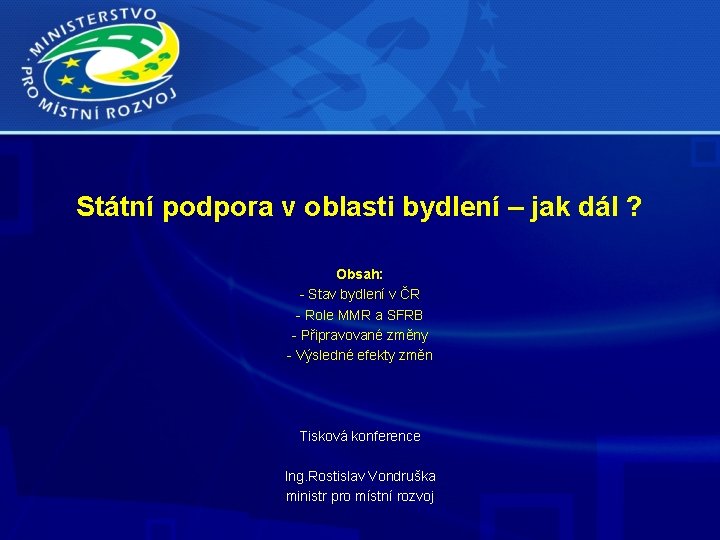 MINISTERSTVO PRO MÍSTNÍ ROZVOJ

Státní podpora v oblasti bydlení – jak dál ?

Obsah:
- Stav bydlení v ČR
- Role MMR a SFRB
- Připravované změny
- Výsledné efekty změn

Tisková konference

Ing.Rostislav Vondruška
ministr pro místní rozvoj